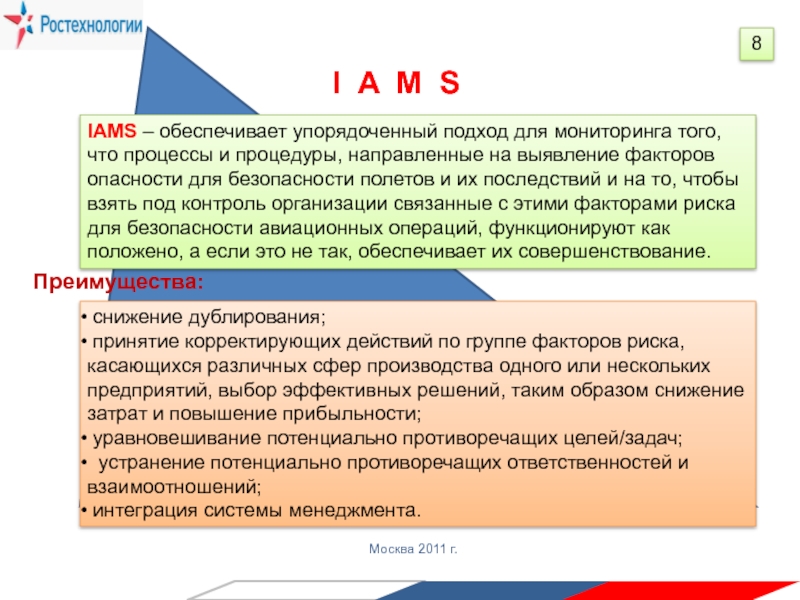 Ростехнологии

8

I A M S

IAMS – обеспечивает упорядоченный подход для мониторинга того, что процессы и процедуры, направленные на выявление факторов опасности для безопасности полетов и их последствий и на то, чтобы взять под контроль организации связанные с этими факторами риска для безопасности авиационных операций, функционируют как положено, а если это не так, обеспечивает их совершенствование.

Преимущества:

• снижение дублирования;
• принятие корректирующих действий по группе факторов риска, касающихся различных сфер производства одного или нескольких предприятий, выбор эффективных решений, таким образом снижение затрат и повышение прибыльности;
• уравновешивание потенциально противоречащих целей/задач;
• устранение потенциально противоречащих ответственностей и взаимоотношений;
• интеграция системы менеджмента.

Москва 2011 г.